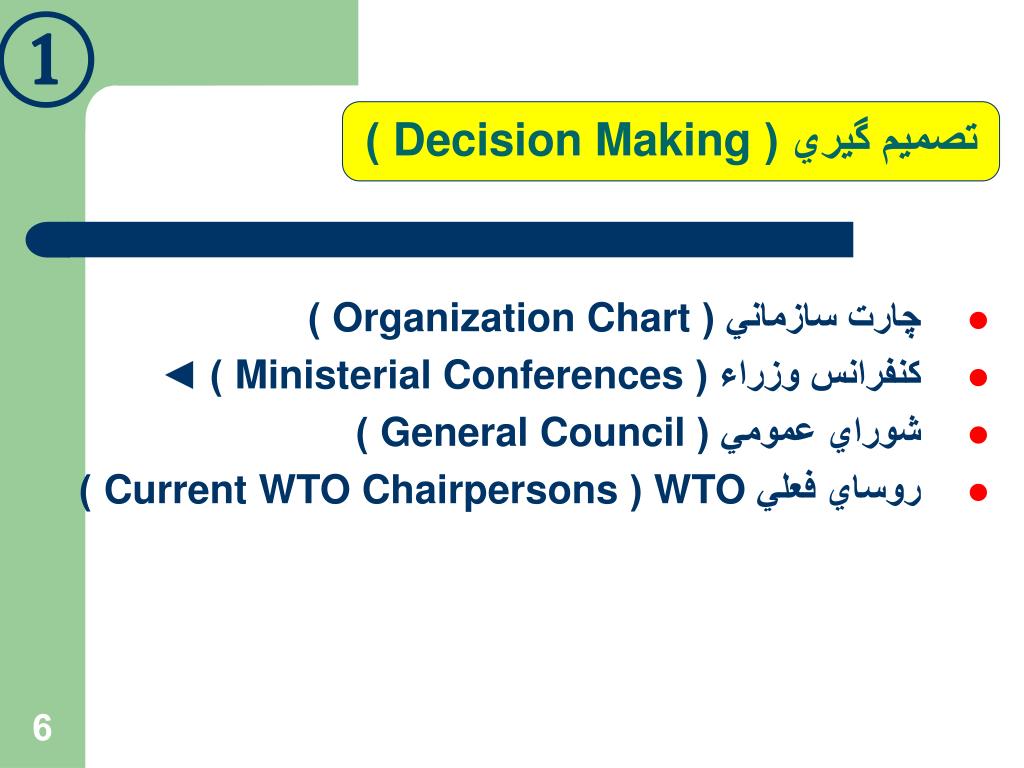 ①

تصميم گيري ( Decision Making )

- چارت سازماني ( Organization Chart )
- كنفرانس وزراء ( Ministerial Conferences ) ◄
- شوراي عمومي ( General Council )
- روساي فعلي WTO ( Current WTO Chairpersons )

6